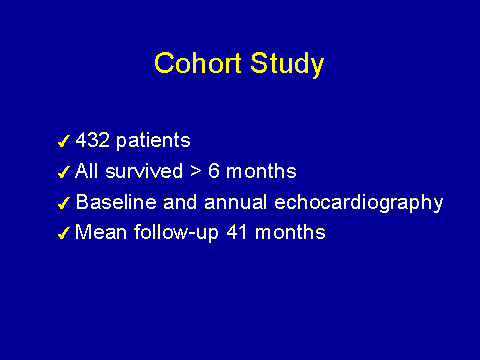 Cohort Study

✓ 432 patients
✓ All survived > 6 months
✓ Baseline and annual echocardiography
✓ Mean follow-up 41 months